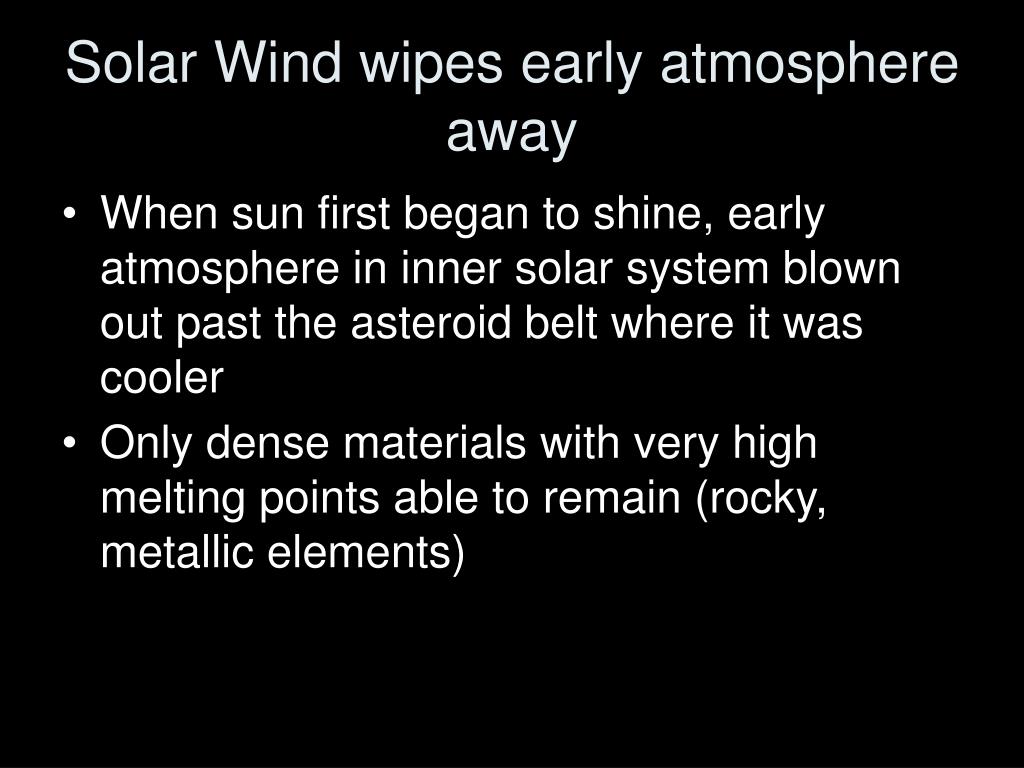 Solar Wind wipes early atmosphere away

• When sun first began to shine, early atmosphere in inner solar system blown out past the asteroid belt where it was cooler
• Only dense materials with very high melting points able to remain (rocky, metallic elements)